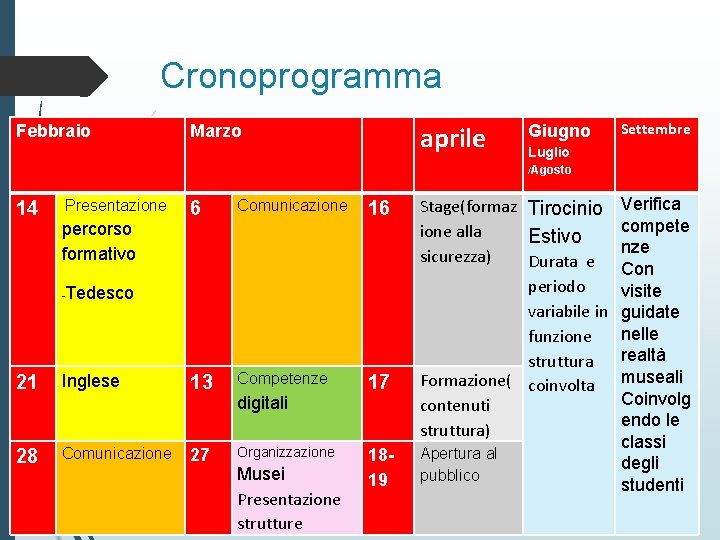 Cronoprogramma

| Febbraio | | Marzo | | | aprile | Giugno Luglio /Agosto | Settembre |
|---|---|---|---|---|---|---|---|
| 14 | Presentazione percorso formativo -Tedesco | 6 | Comunicazione | 16 | Stage(formazione alla sicurezza) | Tirocinio Estivo Durata e periodo variabile in funzione struttura coinvolta | Verifica competenze Con visite guidate nelle realtà museali Coinvolgendo le classi degli studenti |
| 21 | Inglese | 13 | Competenze digitali | 17 | Formazione( contenuti struttura) | | |
| 28 | Comunicazione | 27 | Organizzazione Musei Presentazione strutture | 18-19 | Apertura al pubblico | | |